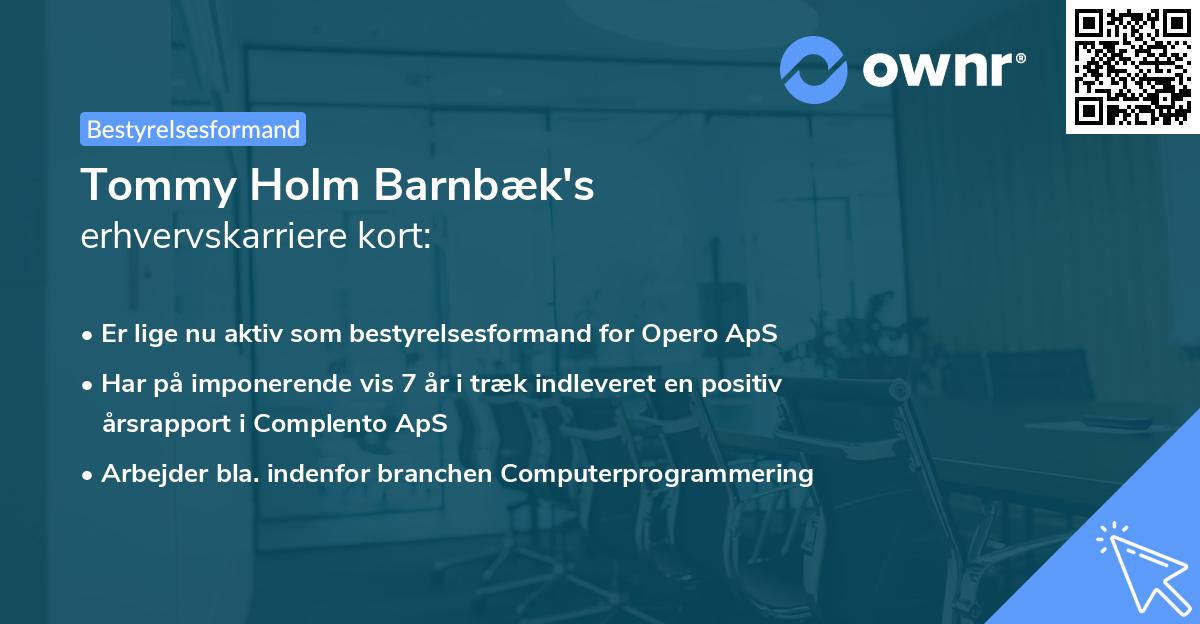 ownr®

Bestyrelsesformand

Tommy Holm Barnbæk's
erhvervskarriere kort:

• Er lige nu aktiv som bestyrelsesformand for Opero ApS
• Har på imponerende vis 7 år i træk indleveret en positiv årsrapport i Complento ApS
• Arbejder bla. indenfor branchen Computerprogrammering